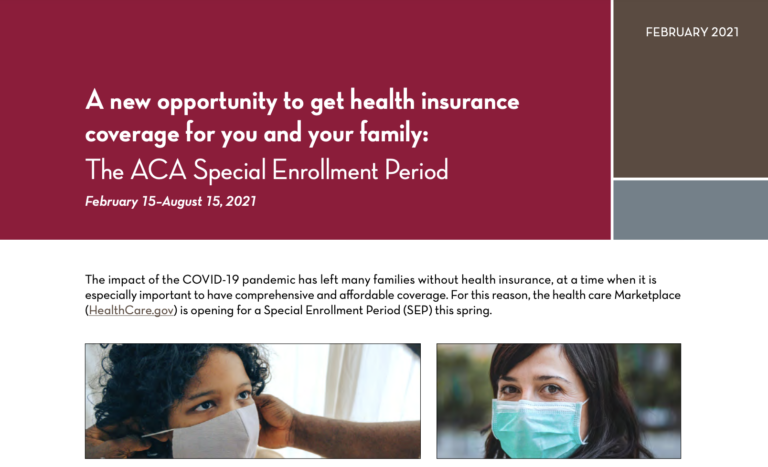 FEBRUARY 2021

A new opportunity to get health insurance coverage for you and your family:
The ACA Special Enrollment Period

February 15–August 15, 2021

The impact of the COVID-19 pandemic has left many families without health insurance, at a time when it is especially important to have comprehensive and affordable coverage. For this reason, the health care Marketplace (HealthCare.gov) is opening for a Special Enrollment Period (SEP) this spring.